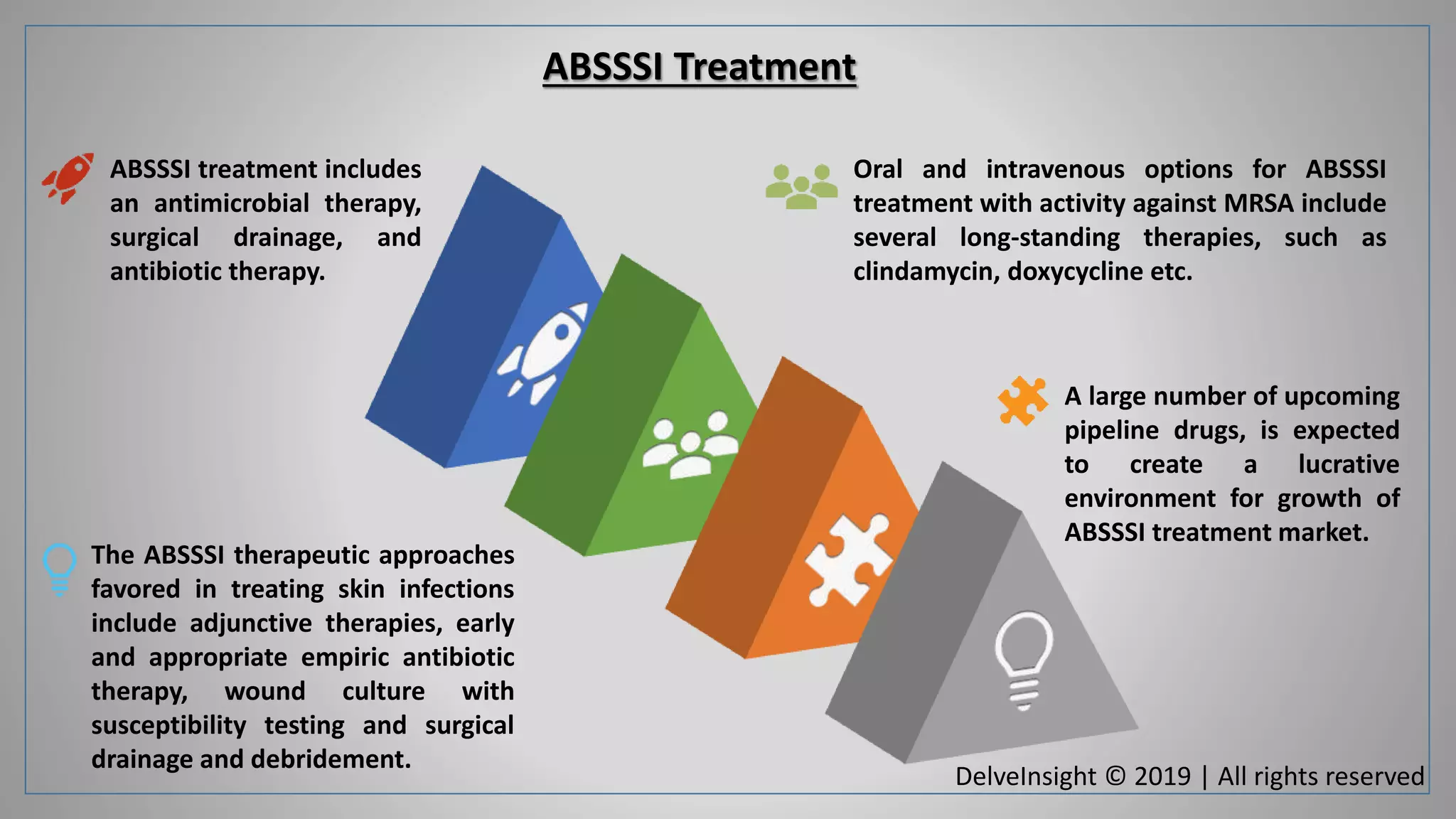 ABSSSI Treatment

ABSSSI treatment includes an antimicrobial therapy, surgical drainage, and antibiotic therapy.

Oral and intravenous options for ABSSSI treatment with activity against MRSA include several long-standing therapies, such as clindamycin, doxycycline etc.

A large number of upcoming pipeline drugs, is expected to create a lucrative environment for growth of ABSSSI treatment market.

The ABSSSI therapeutic approaches favored in treating skin infections include adjunctive therapies, early and appropriate empiric antibiotic therapy, wound culture with susceptibility testing and surgical drainage and debridement.

DelveInsight © 2019 | All rights reserved